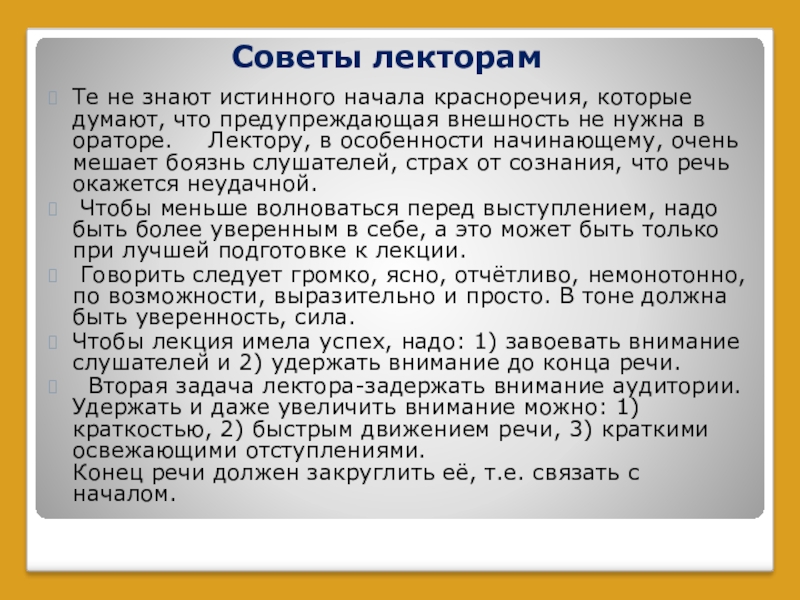 Советы лекторам

Те не знают истинного начала красноречия, которые думают, что предупреждающая внешность не нужна в ораторе. Лектору, в особенности начинающему, очень мешает боязнь слушателей, страх от сознания, что речь окажется неудачной.

Чтобы меньше волноваться перед выступлением, надо быть более уверенным в себе, а это может быть только при лучшей подготовке к лекции.

Говорить следует громко, ясно, отчётливо, немонотонно, по возможности, выразительно и просто. В тоне должна быть уверенность, сила.

Чтобы лекция имела успех, надо: 1) завоевать внимание слушателей и 2) удержать внимание до конца речи.

Вторая задача лектора-задержать внимание аудитории. Удержать и даже увеличить внимание можно: 1) краткостью, 2) быстрым движением речи, 3) краткими освежающими отступлениями.
Конец речи должен закруглить её, т.е. связать с началом.